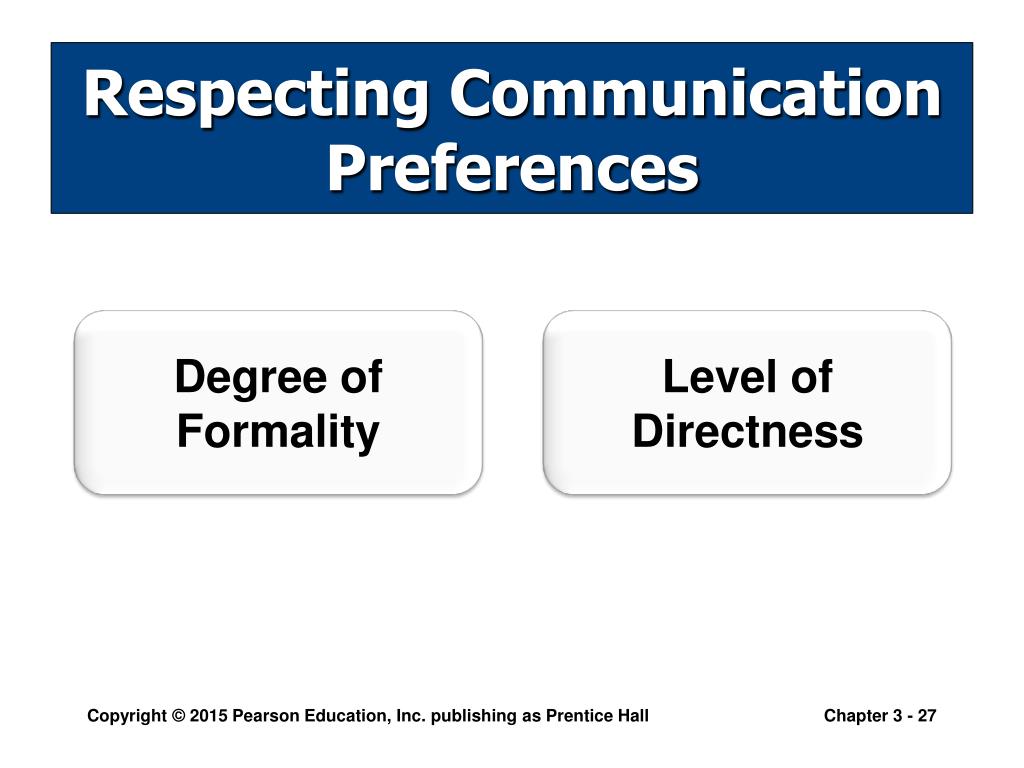 Respecting Communication Preferences

Degree of Formality

Level of Directness

Copyright © 2015 Pearson Education, Inc. publishing as Prentice Hall

Chapter 3 - 27